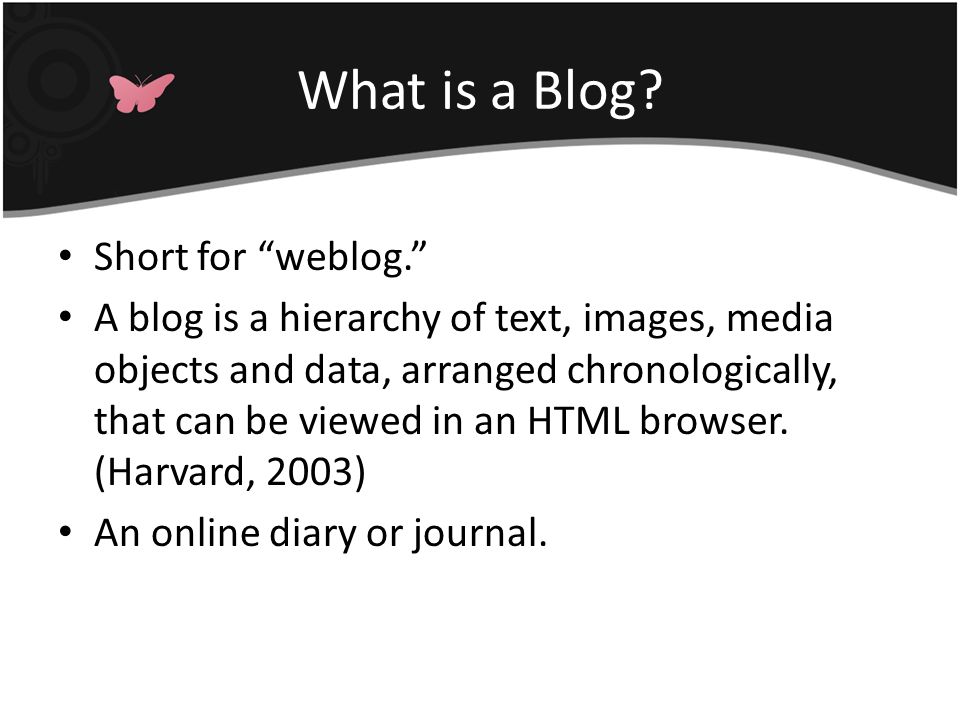 What is a Blog?

• Short for “weblog.”

• A blog is a hierarchy of text, images, media objects and data, arranged chronologically, that can be viewed in an HTML browser. (Harvard, 2003)

• An online diary or journal.